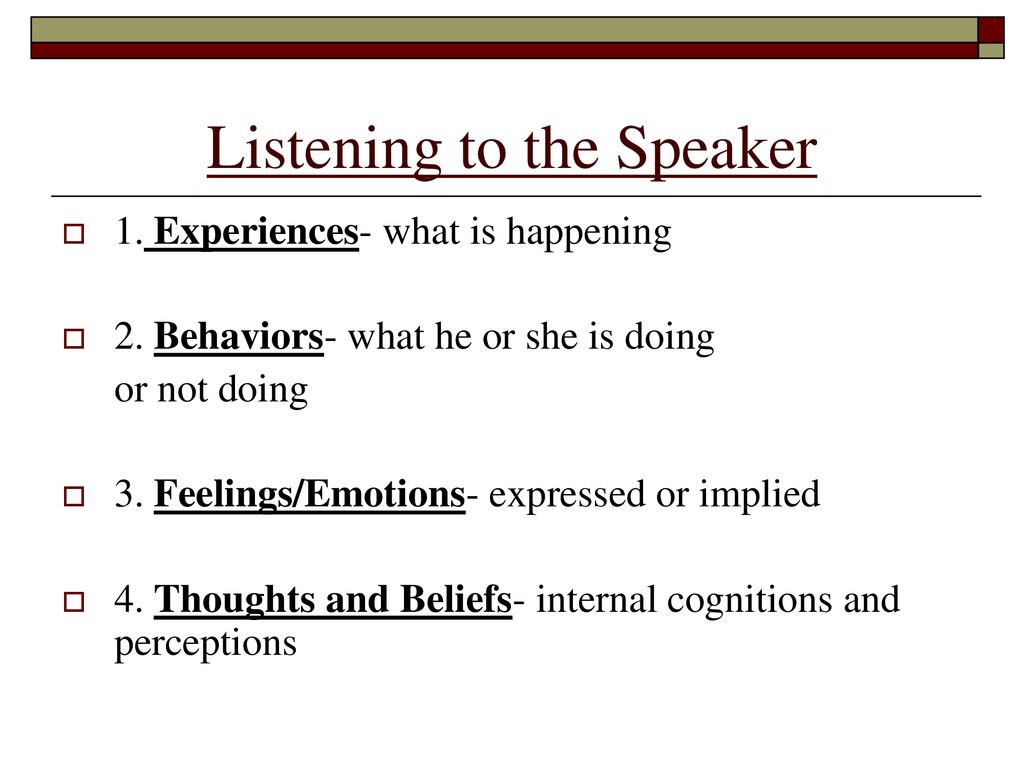 Listening to the Speaker

1. Experiences- what is happening

2. Behaviors- what he or she is doing or not doing

3. Feelings/Emotions- expressed or implied

4. Thoughts and Beliefs- internal cognitions and perceptions